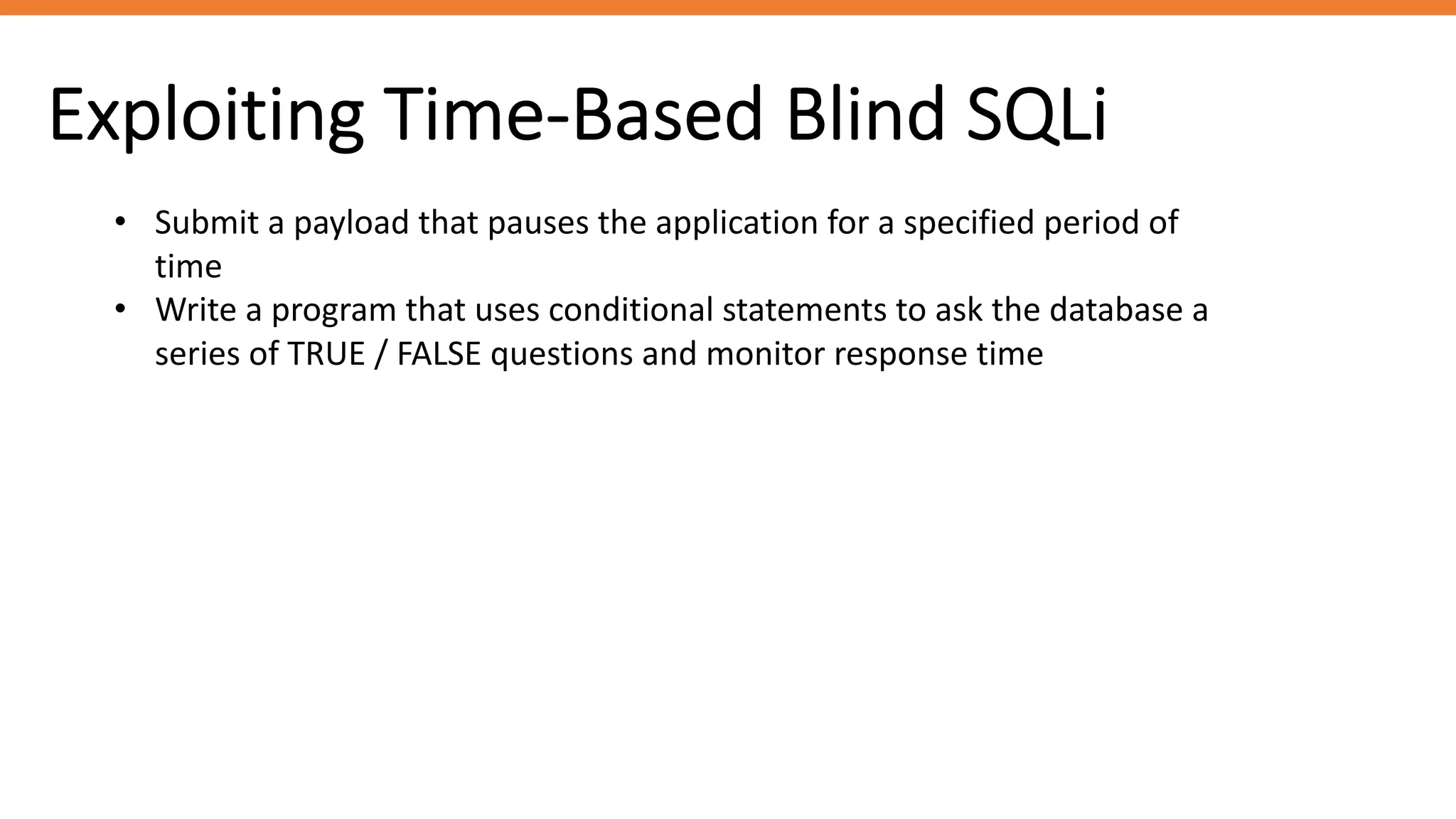 Exploiting Time-Based Blind SQLi

• Submit a payload that pauses the application for a specified period of time
• Write a program that uses conditional statements to ask the database a series of TRUE / FALSE questions and monitor response time